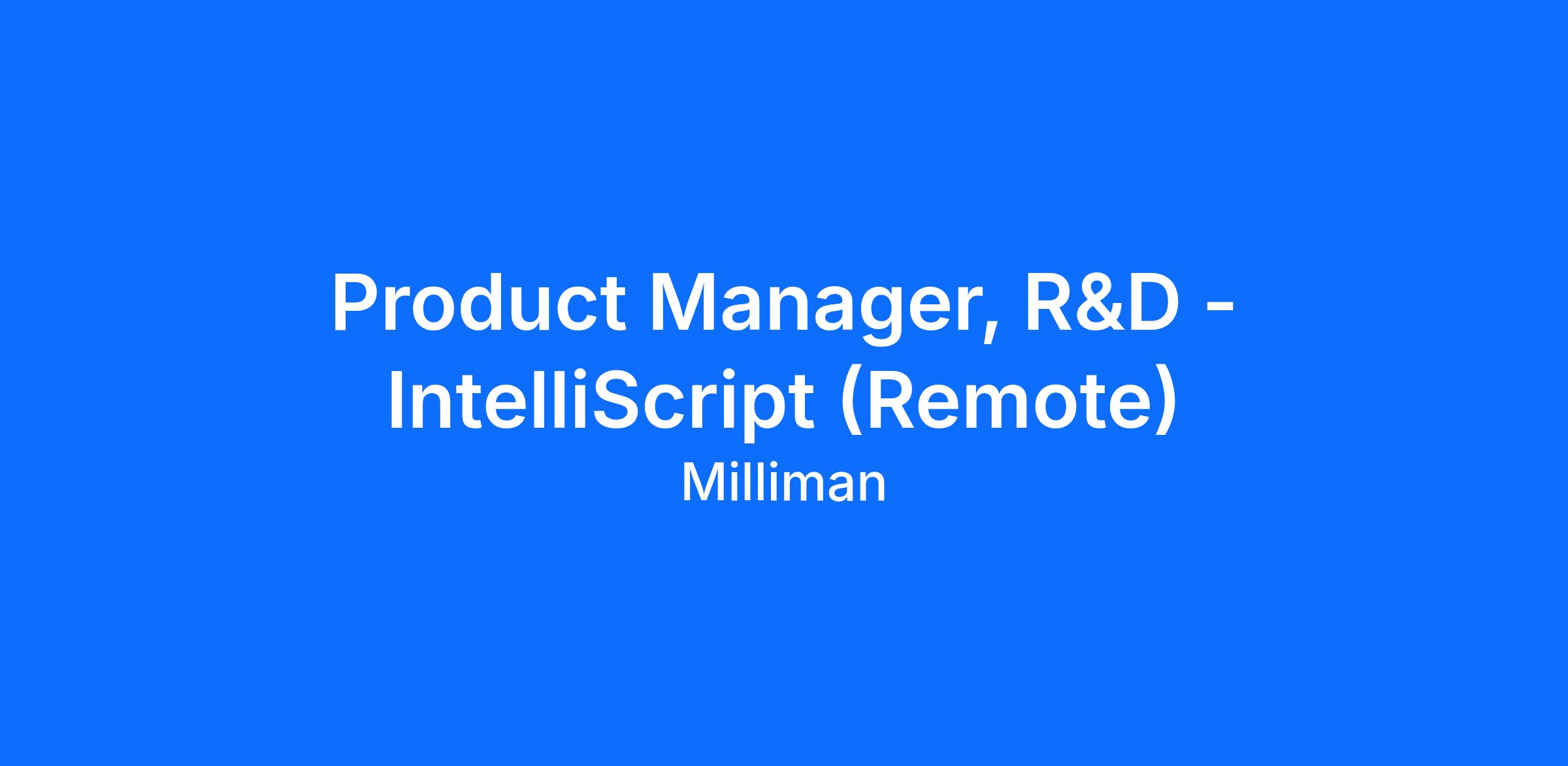 Product Manager, R&D - IntelliScript (Remote)

Milliman